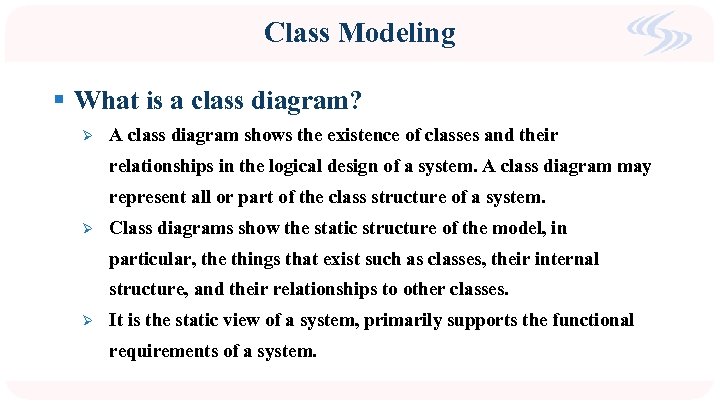 Class Modeling

▪ What is a class diagram?

➢ A class diagram shows the existence of classes and their relationships in the logical design of a system. A class diagram may represent all or part of the class structure of a system.

➢ Class diagrams show the static structure of the model, in particular, the things that exist such as classes, their internal structure, and their relationships to other classes.

➢ It is the static view of a system, primarily supports the functional requirements of a system.